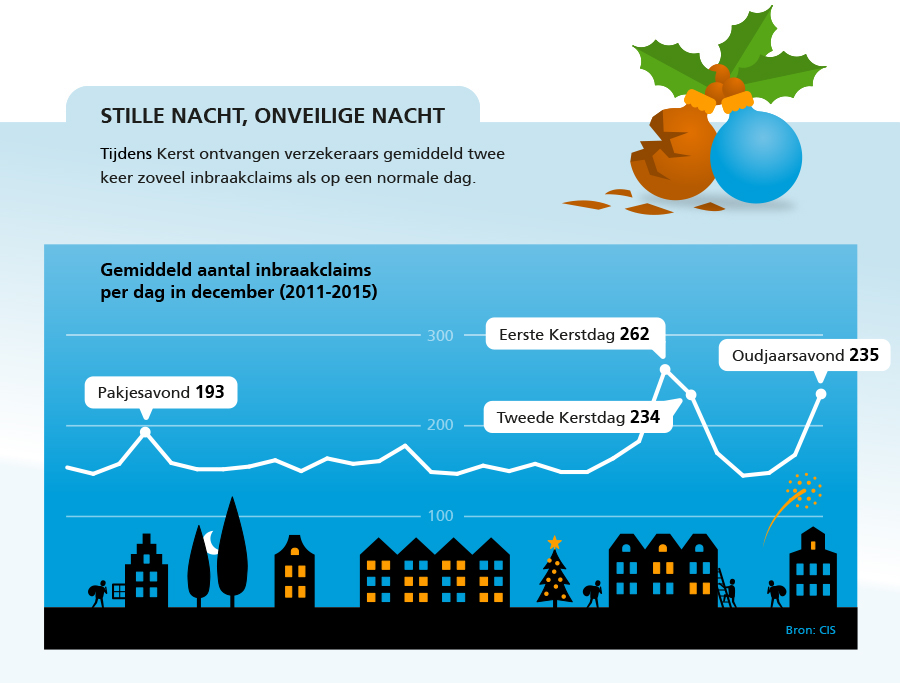 STILLE NACHT, ONVEILIGE NACHT

Tijdens Kerst ontvangen verzekeraars gemiddeld twee keer zoveel inbraakclaims als op een normale dag.

Gemiddeld aantal inbraakclaims per dag in december (2011-2015)

300
200
100

Pakjesavond 193
Eerste Kerstdag 262
Tweede Kerstdag 234
Oudjaarsavond 235

Bron: CIS